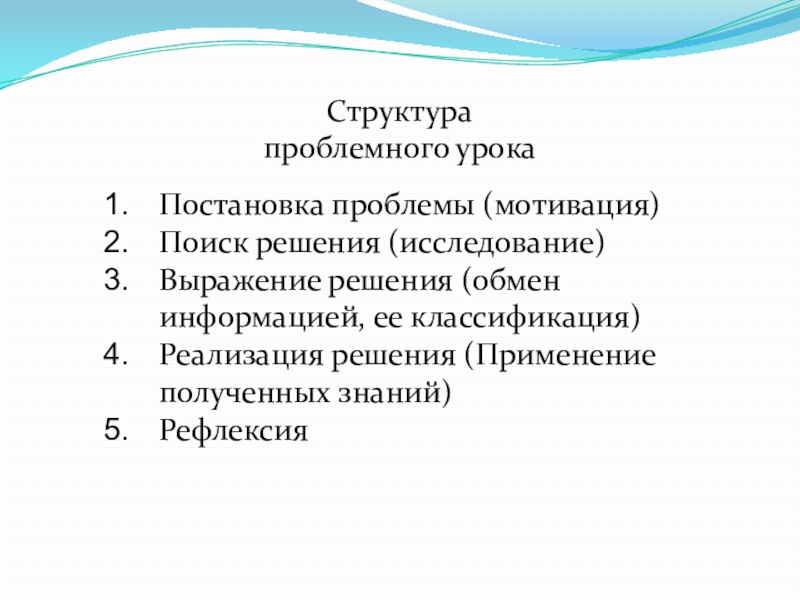 Структура
проблемного урока

1. Постановка проблемы (мотивация)
2. Поиск решения (исследование)
3. Выражение решения (обмен информацией, ее классификация)
4. Реализация решения (Применение полученных знаний)
5. Рефлексия